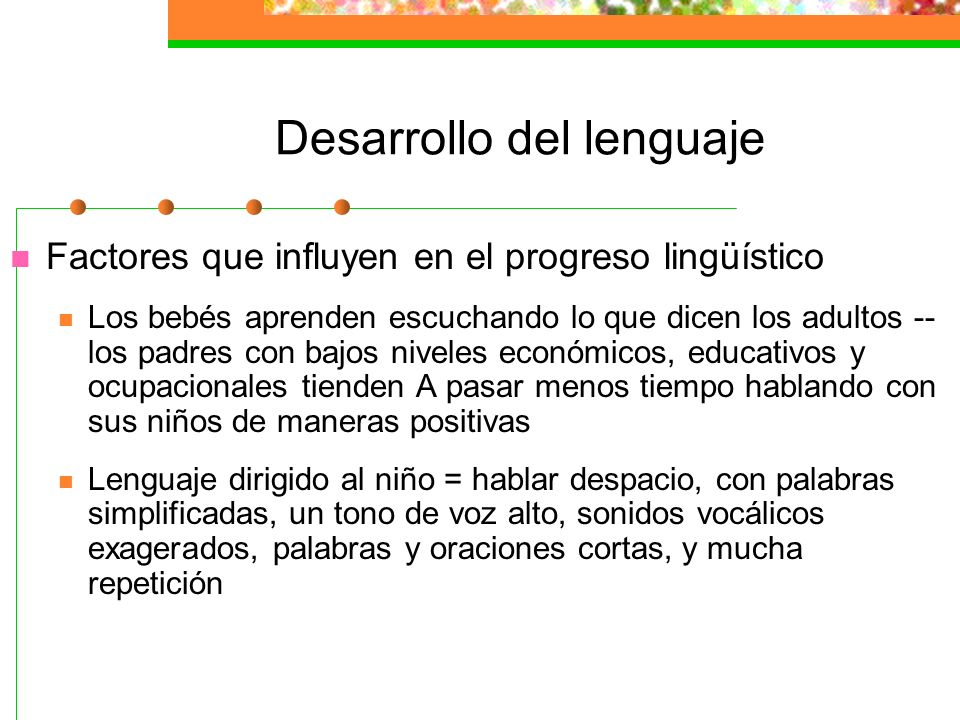 Desarrollo del lenguaje

Factores que influyen en el progreso lingüístico

Los bebés aprenden escuchando lo que dicen los adultos -- los padres con bajos niveles económicos, educativos y ocupacionales tienden A pasar menos tiempo hablando con sus niños de maneras positivas

Lenguaje dirigido al niño = hablar despacio, con palabras simplificadas, un tono de voz alto, sonidos vocálicos exagerados, palabras y oraciones cortas, y mucha repetición